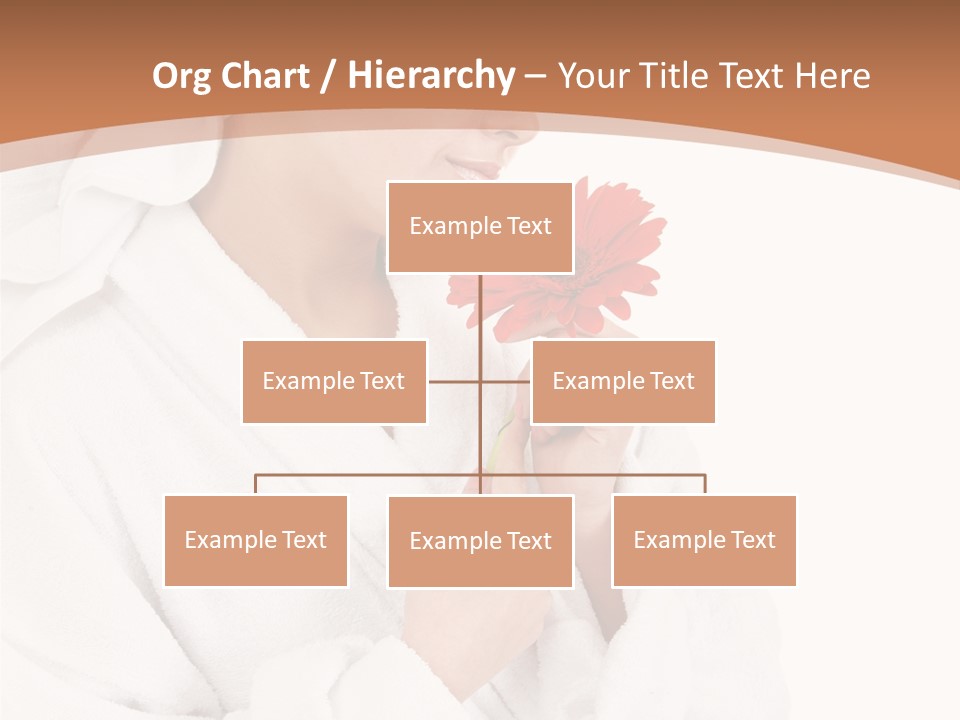 Org Chart / Hierarchy – Your Title Text Here

Example Text

Example Text

Example Text

Example Text

Example Text

Example Text